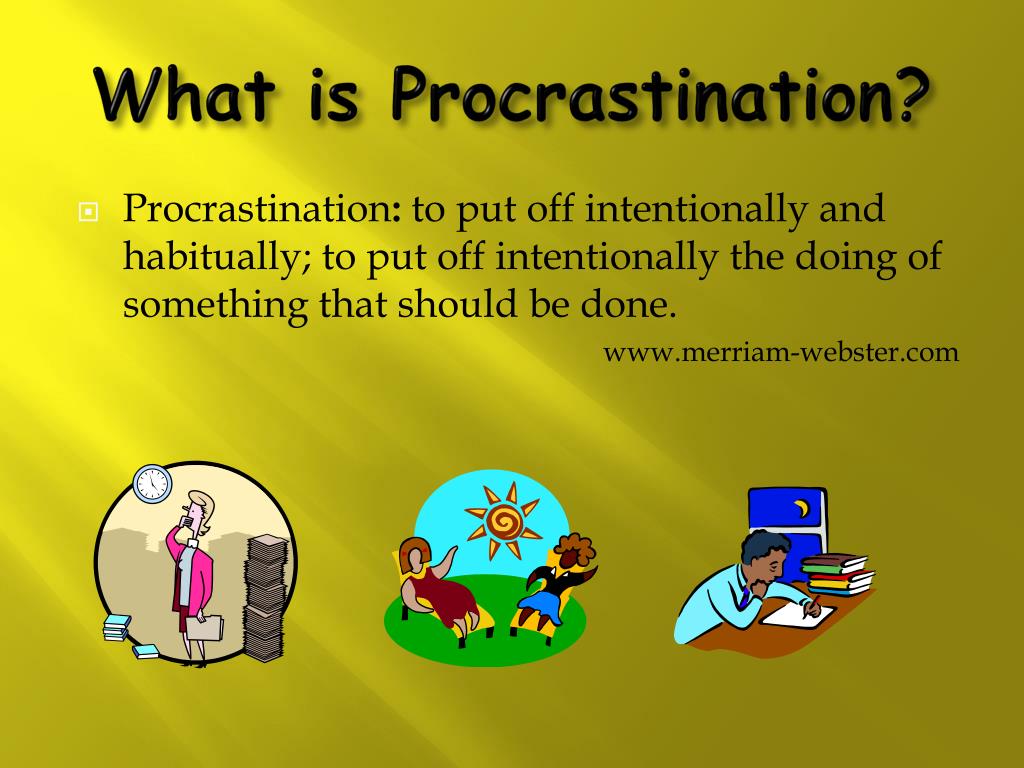 What is Procrastination?

Procrastination: to put off intentionally and habitually; to put off intentionally the doing of something that should be done.

www.merriam-webster.com